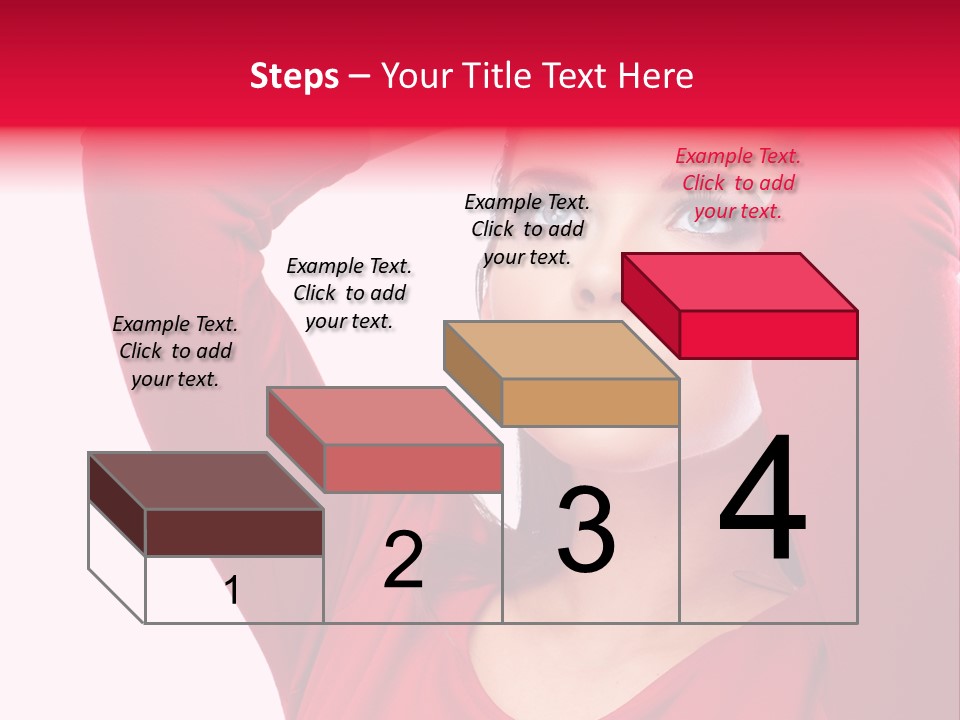 Steps – Your Title Text Here

Example Text. Click to add your text.

Example Text. Click to add your text.

Example Text. Click to add your text.

Example Text. Click to add your text.

1

2

3

4